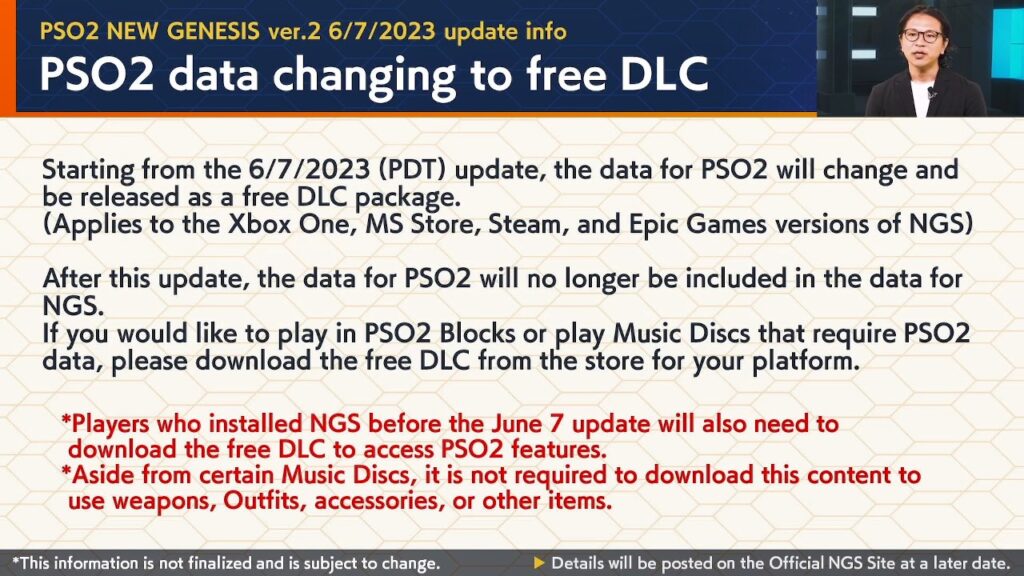 PSO2 NEW GENESIS ver.2 6/7/2023 update info
PSO2 data changing to free DLC

Starting from the 6/7/2023 (PDT) update, the data for PSO2 will change and be released as a free DLC package.
(Applies to the Xbox One, MS Store, Steam, and Epic Games versions of NGS)

After this update, the data for PSO2 will no longer be included in the data for NGS.
If you would like to play in PSO2 Blocks or play Music Discs that require PSO2 data, please download the free DLC from the store for your platform.

*Players who installed NGS before the June 7 update will also need to download the free DLC to access PSO2 features.
*Aside from certain Music Discs, it is not required to download this content to use weapons, Outfits, accessories, or other items.

*This information is not finalized and is subject to change.
▶ Details will be posted on the Official NGS Site at a later date.